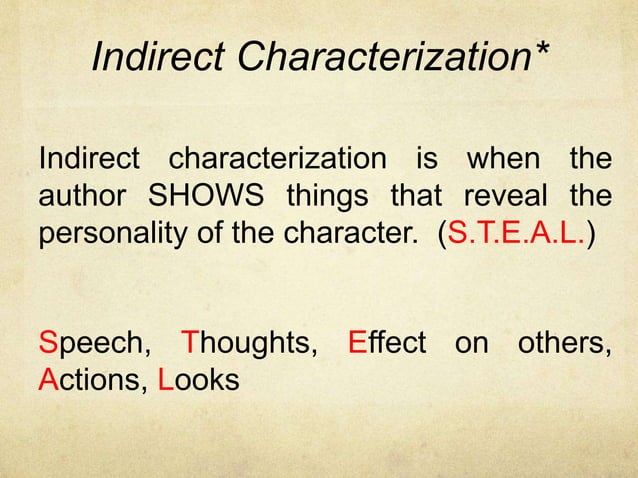 Indirect Characterization*

Indirect characterization is when the author SHOWS things that reveal the personality of the character. (S.T.E.A.L.)

Speech, Thoughts, Effect on others, Actions, Looks